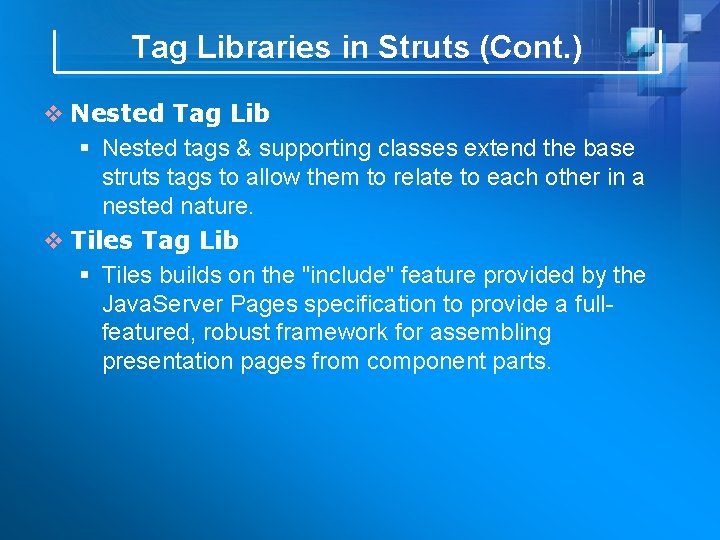 Tag Libraries in Struts (Cont.)

❖ Nested Tag Lib

▪ Nested tags & supporting classes extend the base struts tags to allow them to relate to each other in a nested nature.

❖ Tiles Tag Lib

▪ Tiles builds on the "include" feature provided by the JavaServer Pages specification to provide a full-featured, robust framework for assembling presentation pages from component parts.